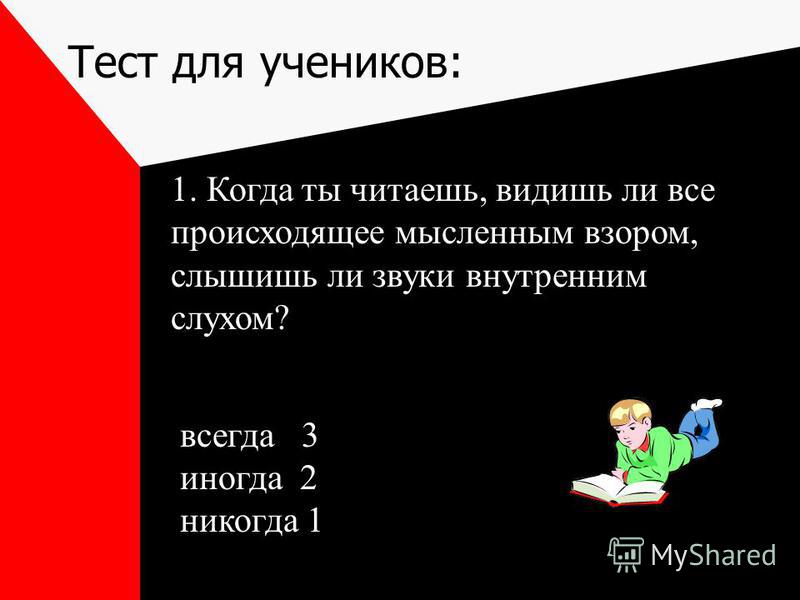 Тест для учеников:

1. Когда ты читаешь, видишь ли все происходящее мысленным взором, слышишь ли звуки внутренним слухом?

всегда 3
иногда 2
никогда 1

MyShared